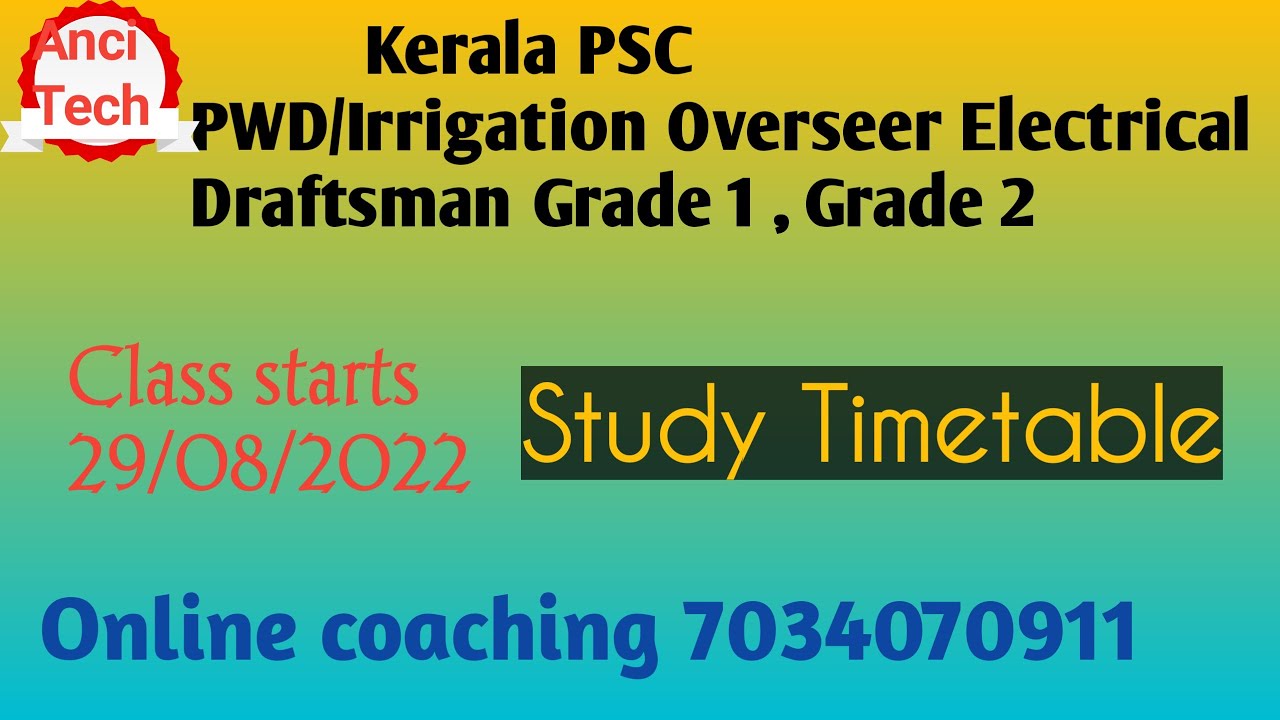 Anci Tech

Kerala PSC
PWD/Irrigation Overseer Electrical
Draftsman Grade 1 , Grade 2

Class starts
29/08/2022

Study Timetable

Online coaching 7034070911